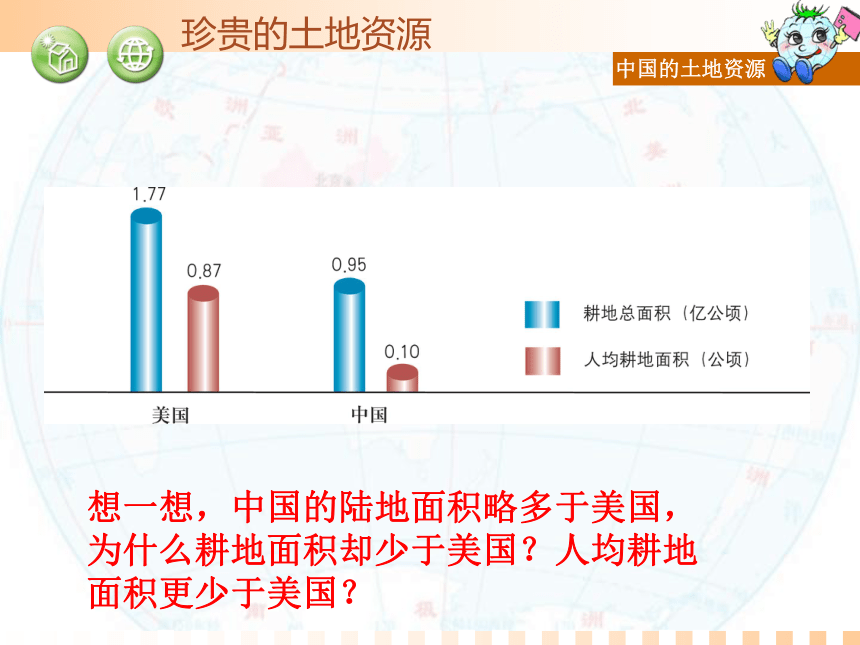 珍贵的土地资源

中国的土地资源

1.77
0.87
0.95
0.10

耕地总面积（亿公顷）
人均耕地面积（公顷）

美国
中国

想一想，中国的陆地面积略多于美国，为什么耕地面积却少于美国？人均耕地面积更少于美国？